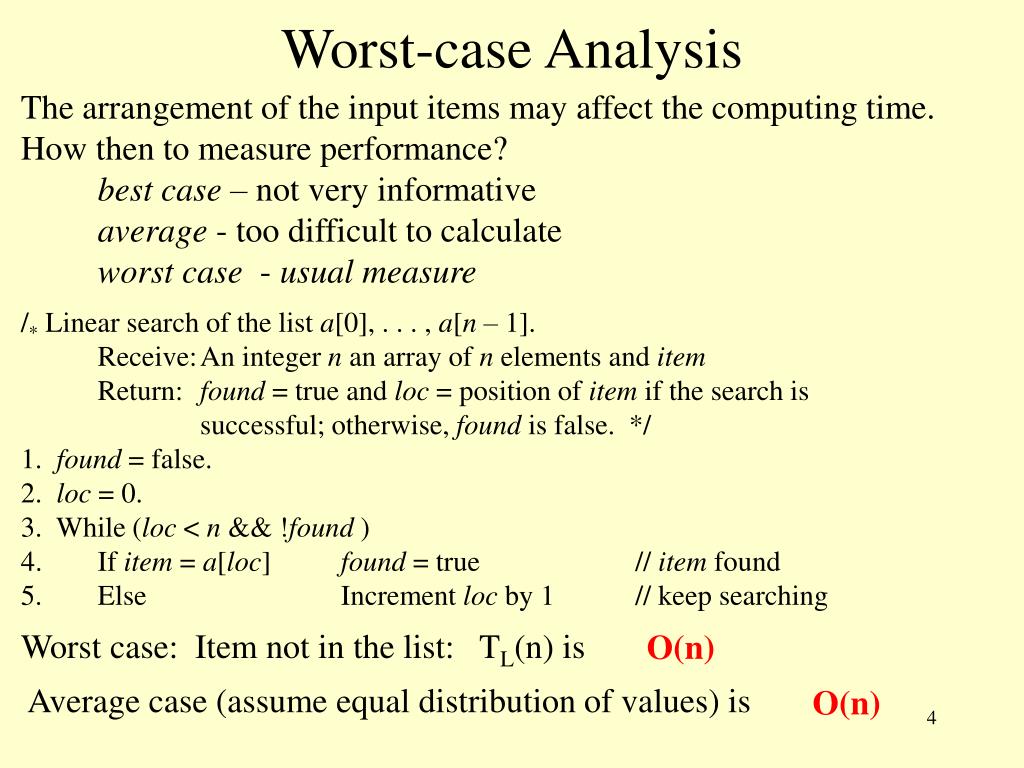 Worst-case Analysis

The arrangement of the input items may affect the computing time. How then to measure performance?

best case – not very informative
average - too difficult to calculate
worst case - usual measure

/* Linear search of the list a[0], . . . , a[n – 1].
Receive: An integer n an array of n elements and item
Return: found = true and loc = position of item if the search is successful; otherwise, found is false. */

1. found = false.
2. loc = 0.
3. While (loc < n && !found )
4. If item = a[loc] found = true // item found
5. Else Increment loc by 1 // keep searching

Worst case: Item not in the list: $T_L(n)$ is O(n)

Average case (assume equal distribution of values) is O(n)

4